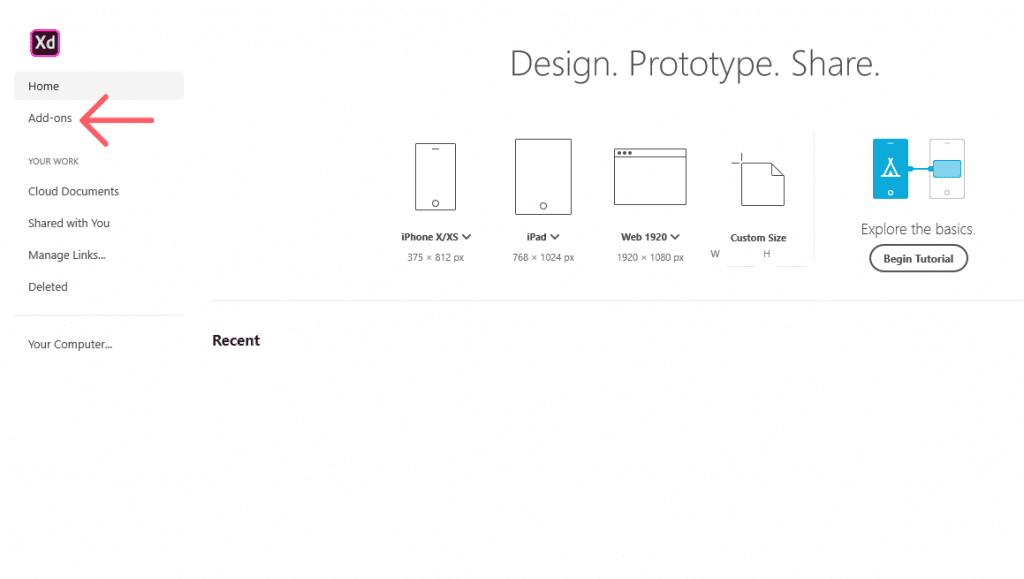 Xd

Home

Add-ons

YOUR WORK

Cloud Documents

Shared with You

Manage Links...

Deleted

Your Computer...

Design. Prototype. Share.

iPhone X/XS
375 × 812 px

iPad
768 × 1024 px

Web 1920
1920 × 1080 px

Custom Size
W H

Explore the basics.

Begin Tutorial

Recent